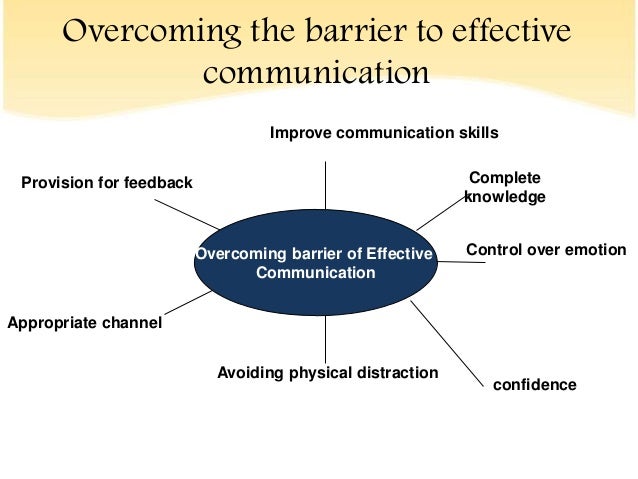 Overcoming the barrier to effective communication

Improve communication skills

Provision for feedback

Complete knowledge

Overcoming barrier of Effective Communication

Control over emotion

Appropriate channel

Avoiding physical distraction

confidence